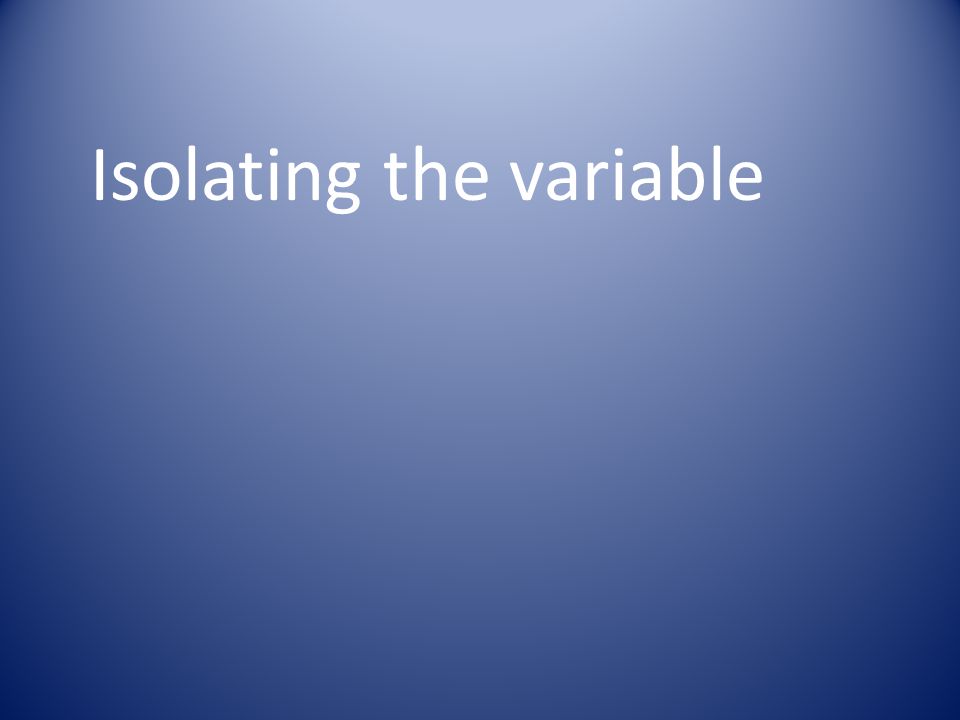 Isolating the variable